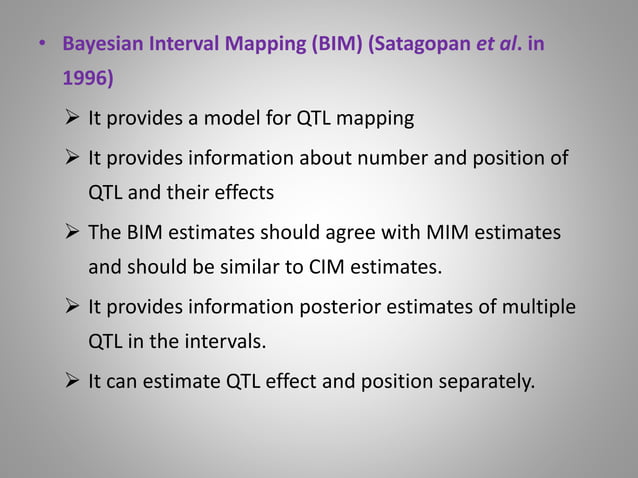 • Bayesian Interval Mapping (BIM) (Satagopan et al. in 1996)

➢ It provides a model for QTL mapping

➢ It provides information about number and position of QTL and their effects

➢ The BIM estimates should agree with MIM estimates and should be similar to CIM estimates.

➢ It provides information posterior estimates of multiple QTL in the intervals.

➢ It can estimate QTL effect and position separately.